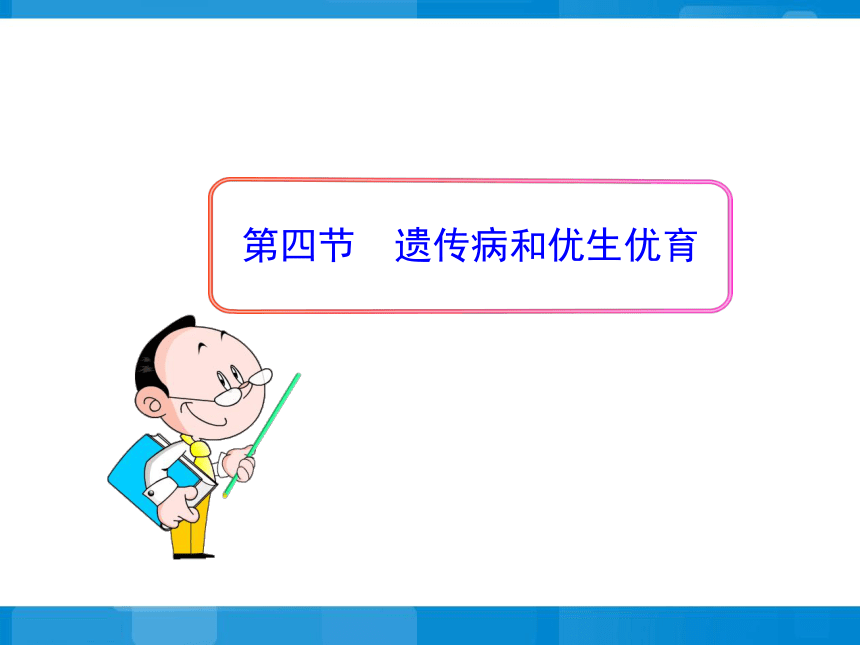 第四节　遗传病和优生优育